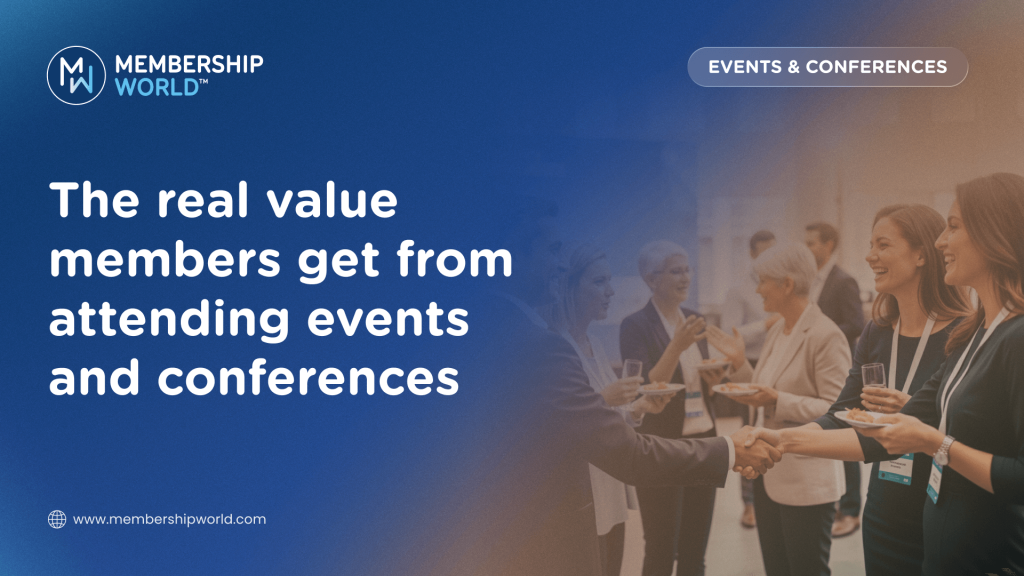 MW MEMBERSHIP WORLD™

EVENTS & CONFERENCES

The real value members get from attending events and conferences

www.membershipworld.com